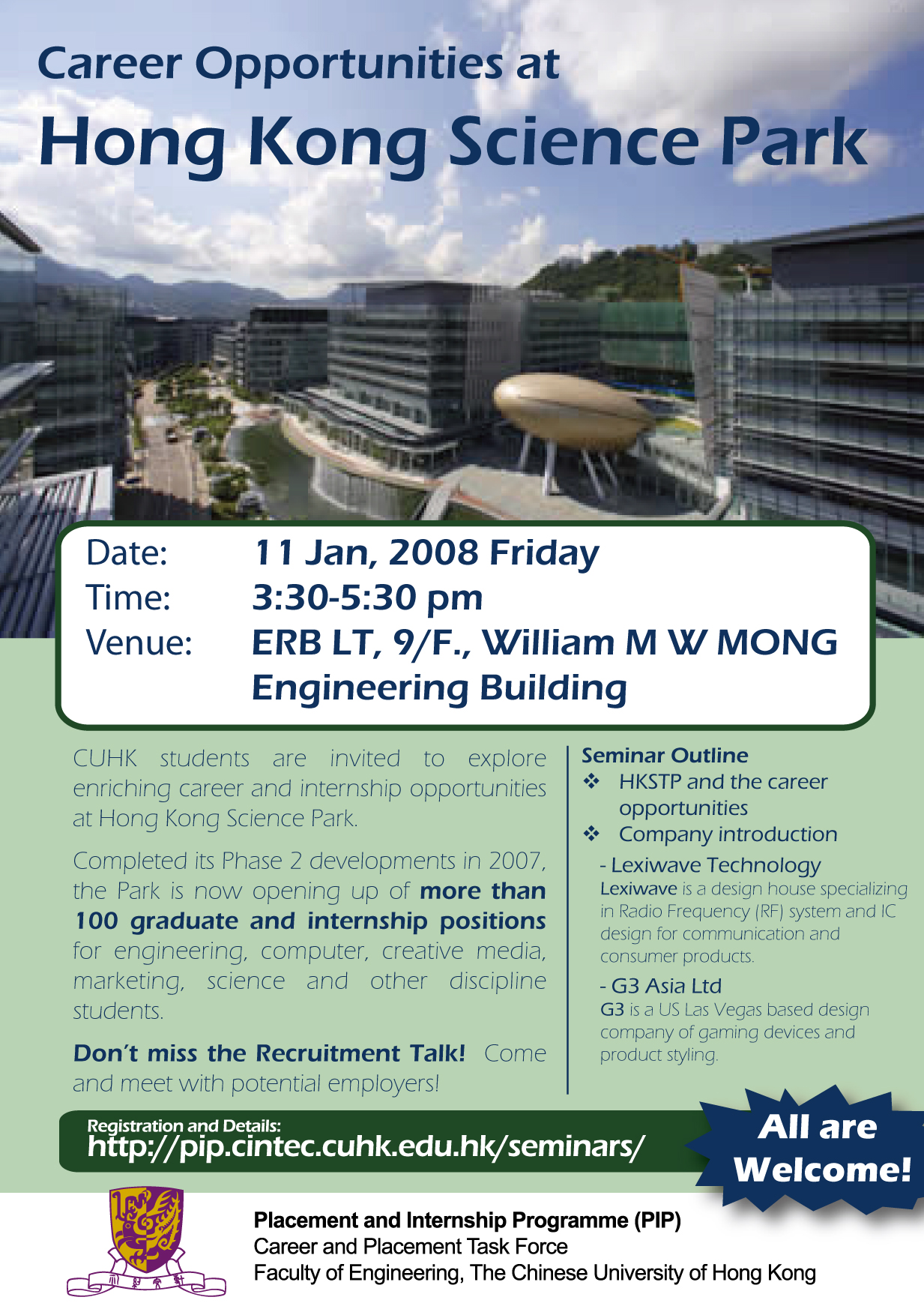 Career Opportunities at
Hong Kong Science Park

Date: 11 Jan, 2008 Friday
Time: 3:30-5:30 pm
Venue: ERB LT, 9/F., William M W MONG Engineering Building

CUHK students are invited to explore enriching career and internship opportunities at Hong Kong Science Park.

Completed its Phase 2 developments in 2007, the Park is now opening up of more than 100 graduate and internship positions for engineering, computer, creative media, marketing, science and other discipline students.

Don't miss the Recruitment Talk! Come and meet with potential employers!

Seminar Outline
❖ HKSTP and the career opportunities
❖ Company introduction
- Lexiwave Technology
Lexiwave is a design house specializing in Radio Frequency (RF) system and IC design for communication and consumer products.
- G3 Asia Ltd
G3 is a US Las Vegas based design company of gaming devices and product styling.

Registration and Details:
http://pip.cintec.cuhk.edu.hk/seminars/

All are Welcome!

Placement and Internship Programme (PIP)
Career and Placement Task Force
Faculty of Engineering, The Chinese University of Hong Kong